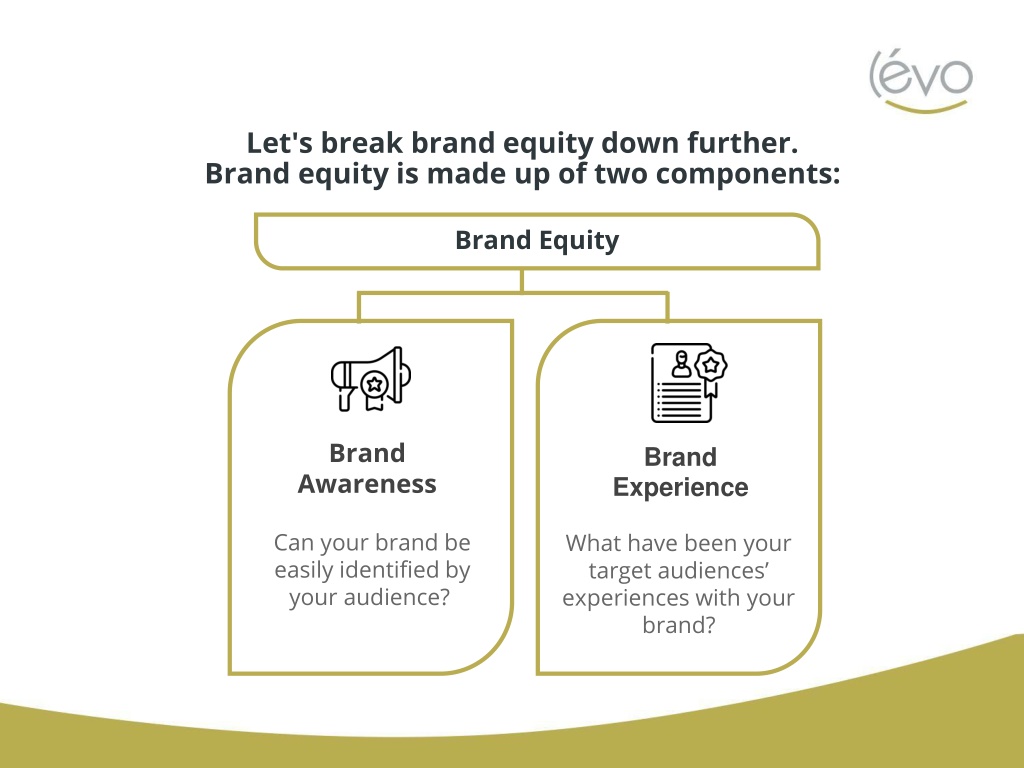 (évo

Let's break brand equity down further.
Brand equity is made up of two components:

Brand Equity

Brand Awareness

Can your brand be easily identified by your audience?

Brand Experience

What have been your target audiences' experiences with your brand?